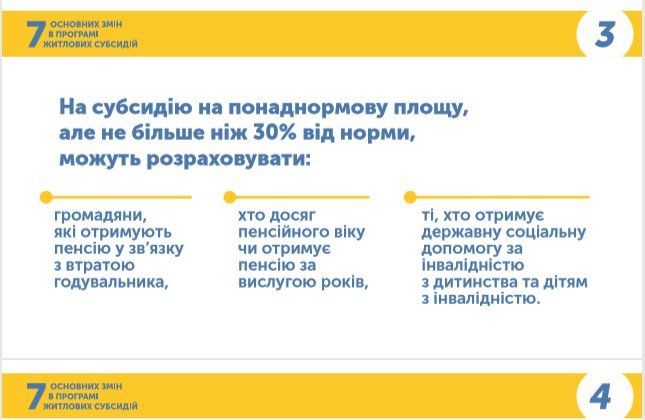 7 ОСНОВНИХ ЗМІН В ПРОГРАМІ ЖИТЛОВИХ СУБСИДІЙ

3

На субсидію на понаднормову площу, але не більше ніж 30% від норми, можуть розраховувати:

громадяни, які отримують пенсію у зв'язку з втратою годувальника,

хто досяг пенсійного віку чи отримує пенсію за вислугою років,

ті, хто отримує державну соціальну допомогу за інвалідністю з дитинства та дітям з інвалідністю.

7 ОСНОВНИХ ЗМІН В ПРОГРАМІ ЖИТЛОВИХ СУБСИДІЙ

4